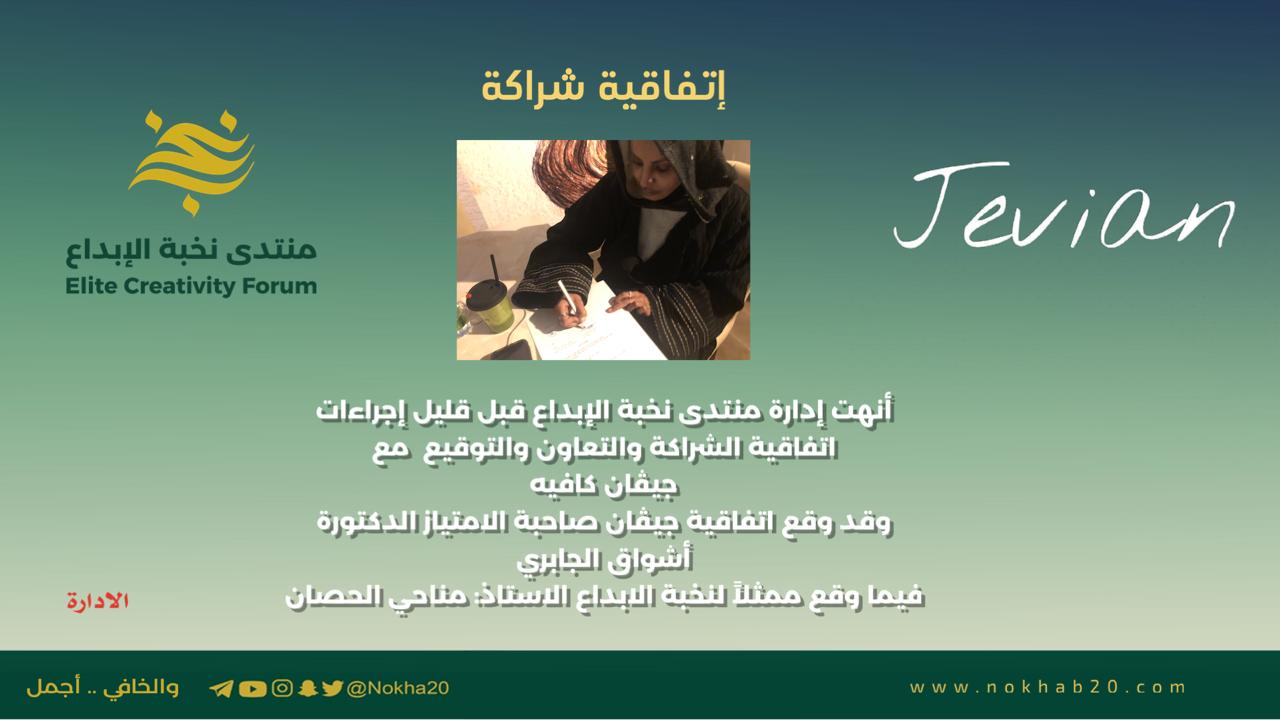 إتفاقية شراكة

منتدى نخبة الإبداع
Elite Creativity Forum

Jevian

أنهت إدارة منتدى نخبة الإبداع قبل قليل إجراءات
اتفاقية الشراكة والتعاون والتوقيع مع
جيڤان كافيه
وقد وقع اتفاقية جيڤان صاحبة الامتياز الدكتورة
أشواق الجابري
فيما وقع ممثلاً لنخبة الابداع الاستاذ: مناحي الحصان

الادارة

والخافي .. أجمل

@Nokha20

www.nokhab20.com